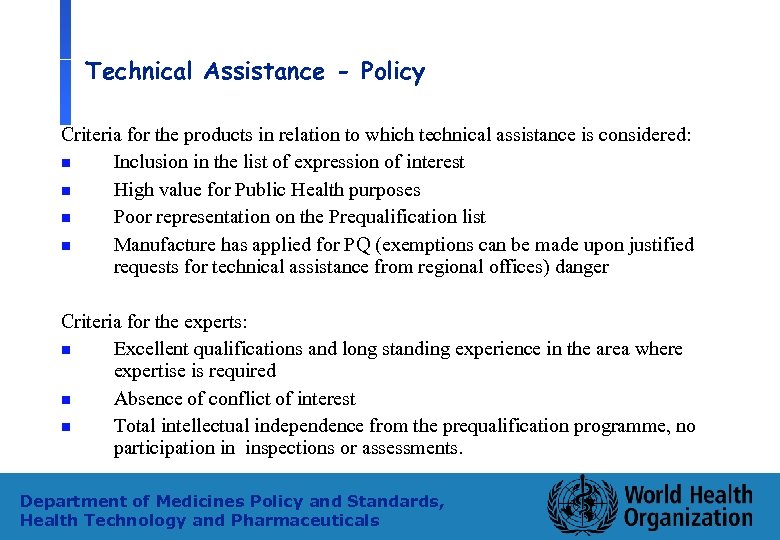 Technical Assistance - Policy

Criteria for the products in relation to which technical assistance is considered:

- Inclusion in the list of expression of interest
- High value for Public Health purposes
- Poor representation on the Prequalification list
- Manufacture has applied for PQ (exemptions can be made upon justified requests for technical assistance from regional offices) danger

Criteria for the experts:

- Excellent qualifications and long standing experience in the area where expertise is required
- Absence of conflict of interest
- Total intellectual independence from the prequalification programme, no participation in inspections or assessments.

Department of Medicines Policy and Standards, Health Technology and Pharmaceuticals

World Health Organization